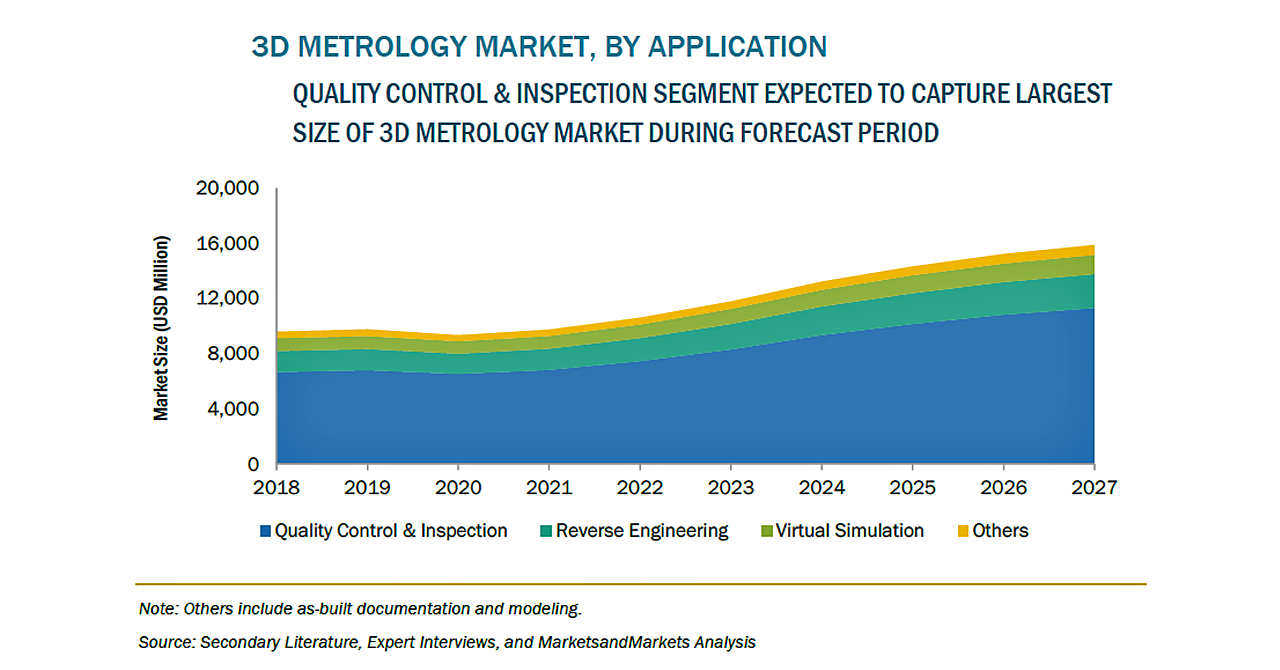 3D METROLOGY MARKET, BY APPLICATION

QUALITY CONTROL & INSPECTION SEGMENT EXPECTED TO CAPTURE LARGEST SIZE OF 3D METROLOGY MARKET DURING FORECAST PERIOD

Market Size (USD Million)

20,000
16,000
12,000
8,000
4,000
0

2018 2019 2020 2021 2022 2023 2024 2025 2026 2027

Quality Control & Inspection Reverse Engineering Virtual Simulation Others

Note: Others include as-built documentation and modeling.

Source: Secondary Literature, Expert Interviews, and MarketsandMarkets Analysis